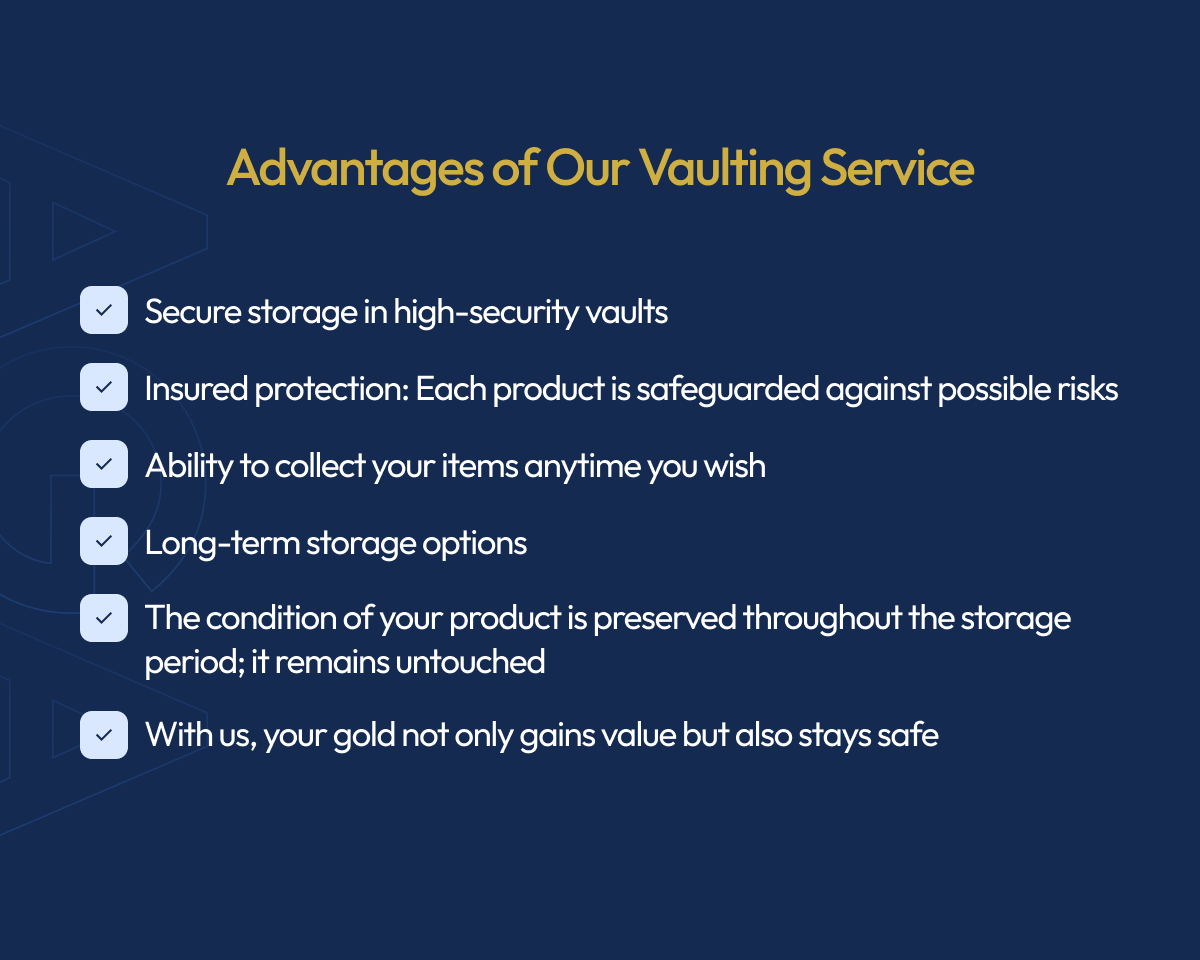 Advantages of Our Vaulting Service

☑ Secure storage in high-security vaults

☑ Insured protection: Each product is safeguarded against possible risks

☑ Ability to collect your items anytime you wish

☑ Long-term storage options

☑ The condition of your product is preserved throughout the storage period; it remains untouched

☑ With us, your gold not only gains value but also stays safe